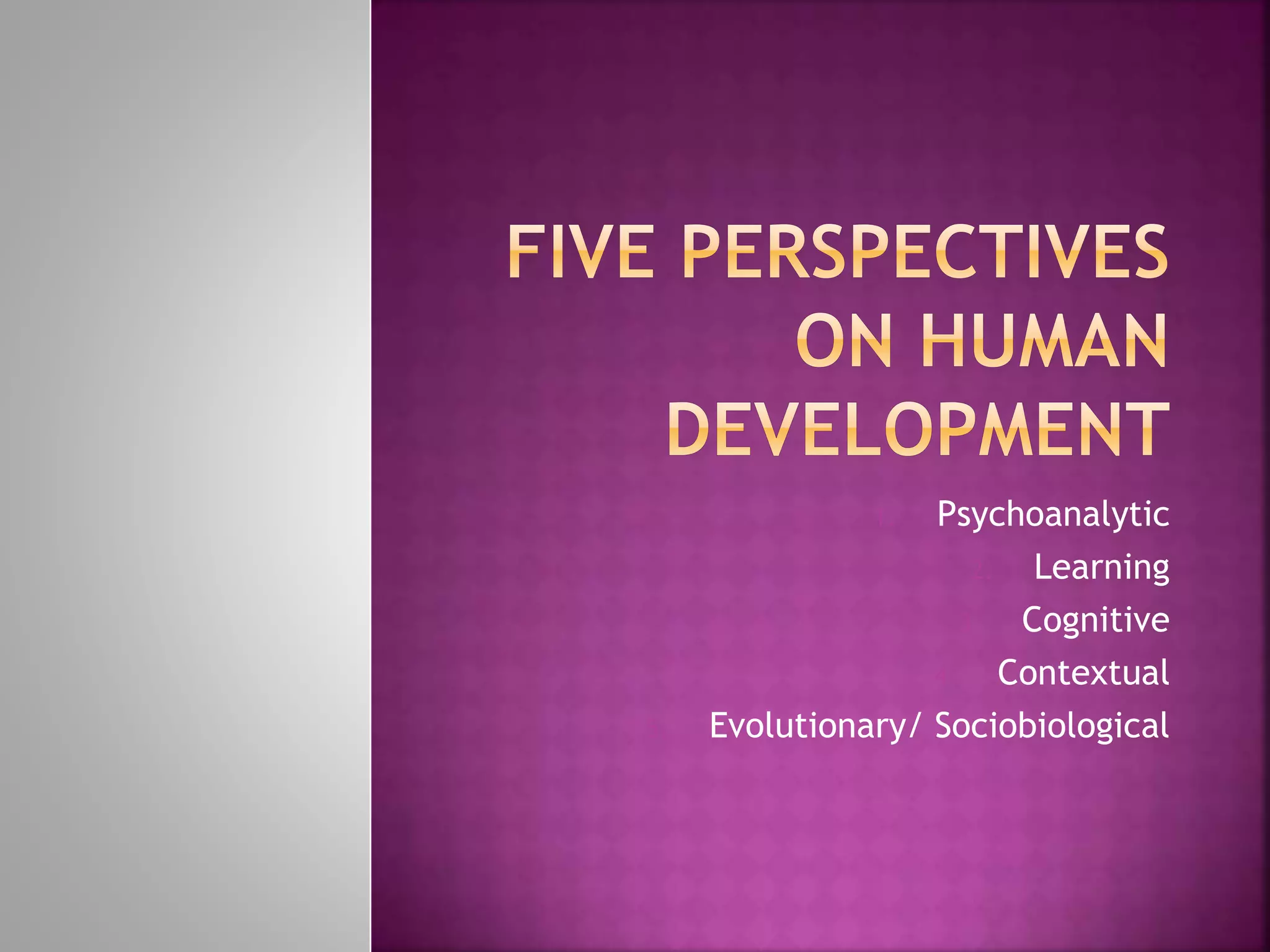 FIVE PERSPECTIVES ON HUMAN DEVELOPMENT

Psychoanalytic
Learning
Cognitive
Contextual
Evolutionary/ Sociobiological